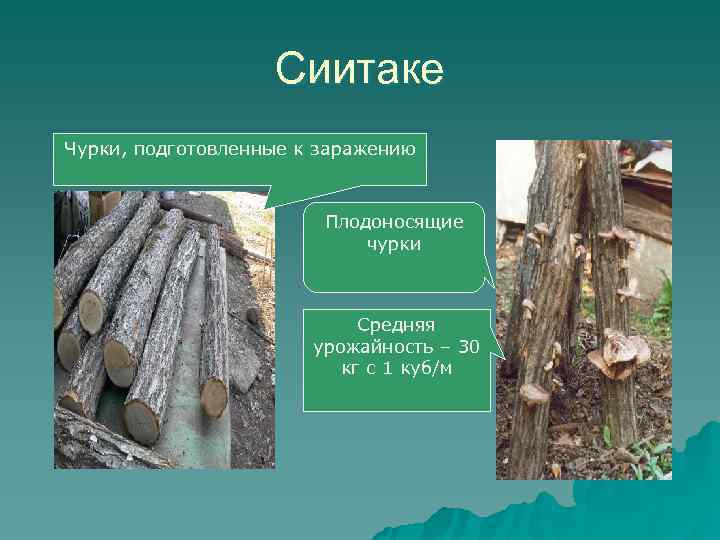 Сиитаке

Чурки, подготовленные к заражению

Плодоносящие чурки

Средняя урожайность – 30 кг с 1 куб/м